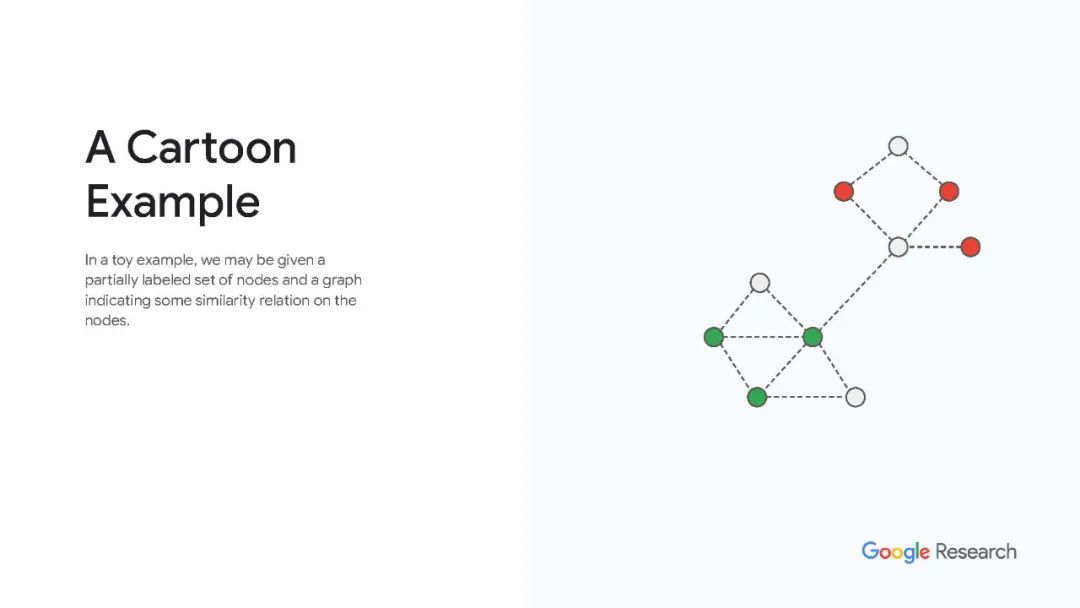 A Cartoon Example

In a toy example, we may be given a partially labeled set of nodes and a graph indicating some similarity relation on the nodes.

Google Research